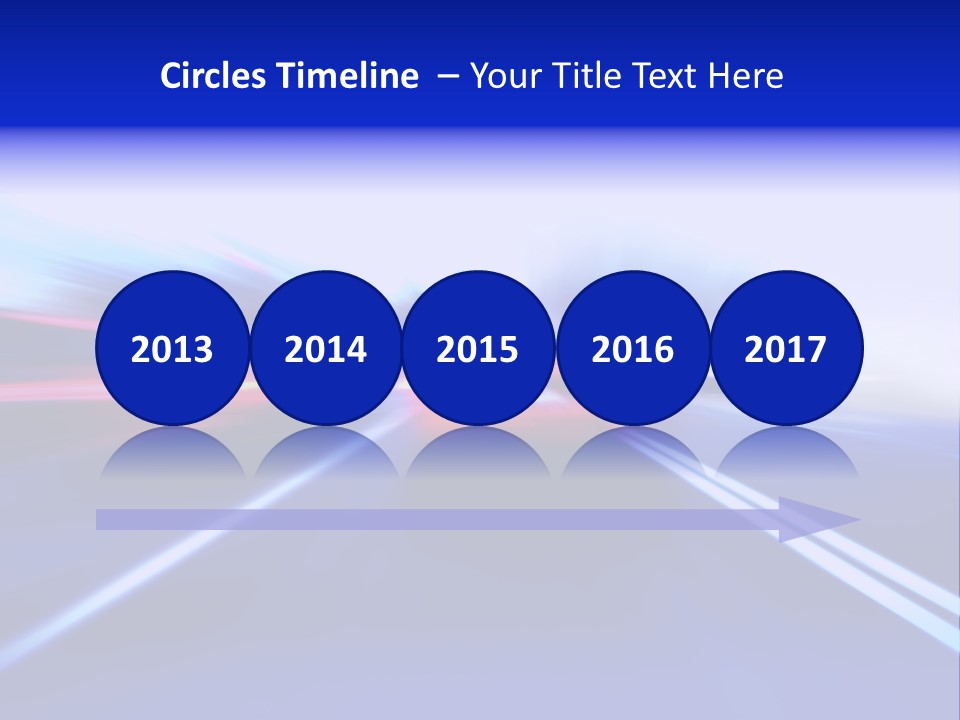 Circles Timeline – Your Title Text Here

2013 2014 2015 2016 2017